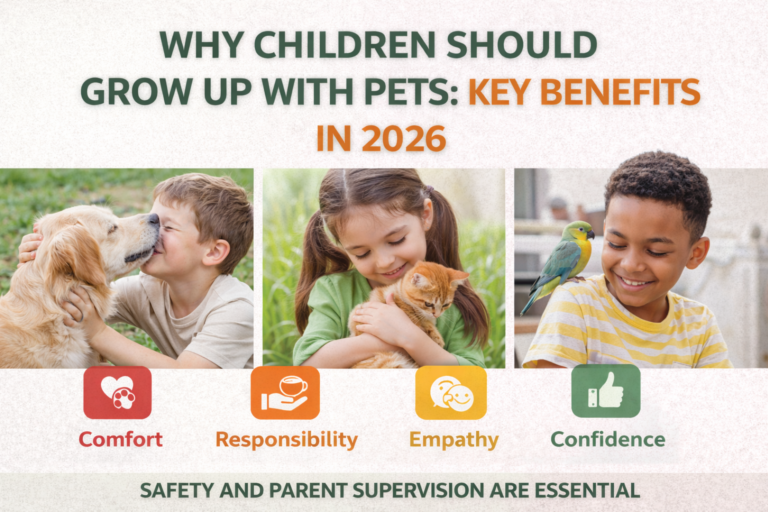 WHY CHILDREN SHOULD GROW UP WITH PETS: KEY BENEFITS IN 2026

Comfort

Responsibility

Empathy

Confidence

SAFETY AND PARENT SUPERVISION ARE ESSENTIAL